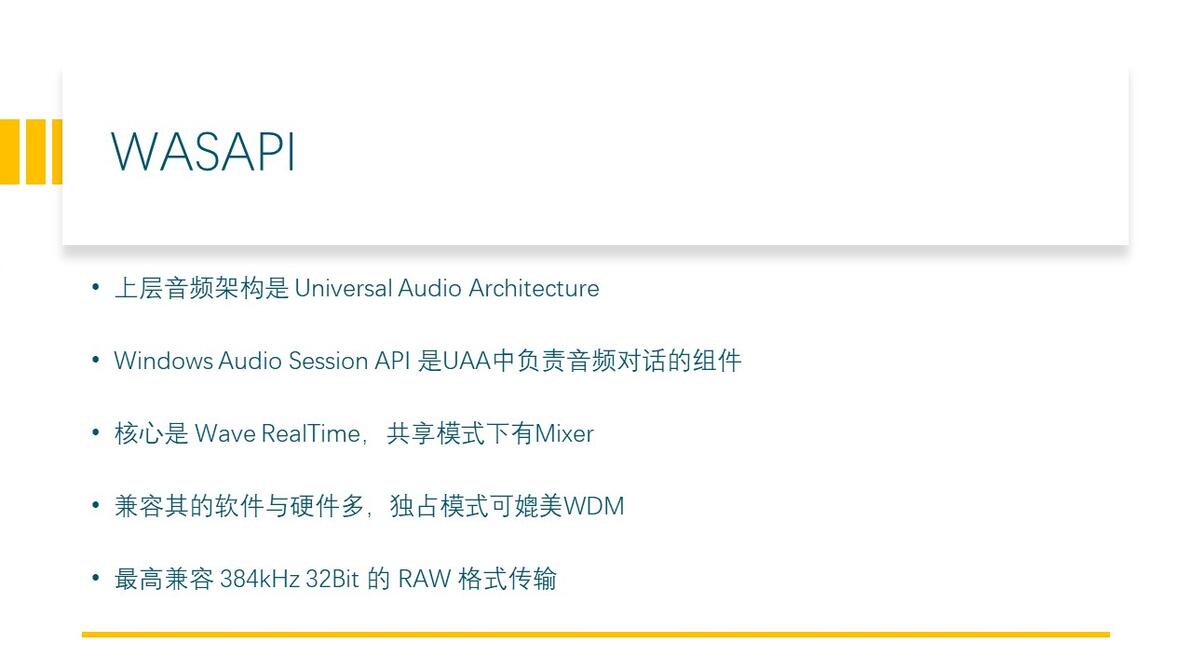 WASAPI

• 上层音频架构是 Universal Audio Architecture

• Windows Audio Session API 是UAA中负责音频对话的组件

• 核心是 Wave RealTime，共享模式下有Mixer

• 兼容其的软件与硬件多，独占模式可媲美WDM

• 最高兼容 384kHz 32Bit 的 RAW 格式传输